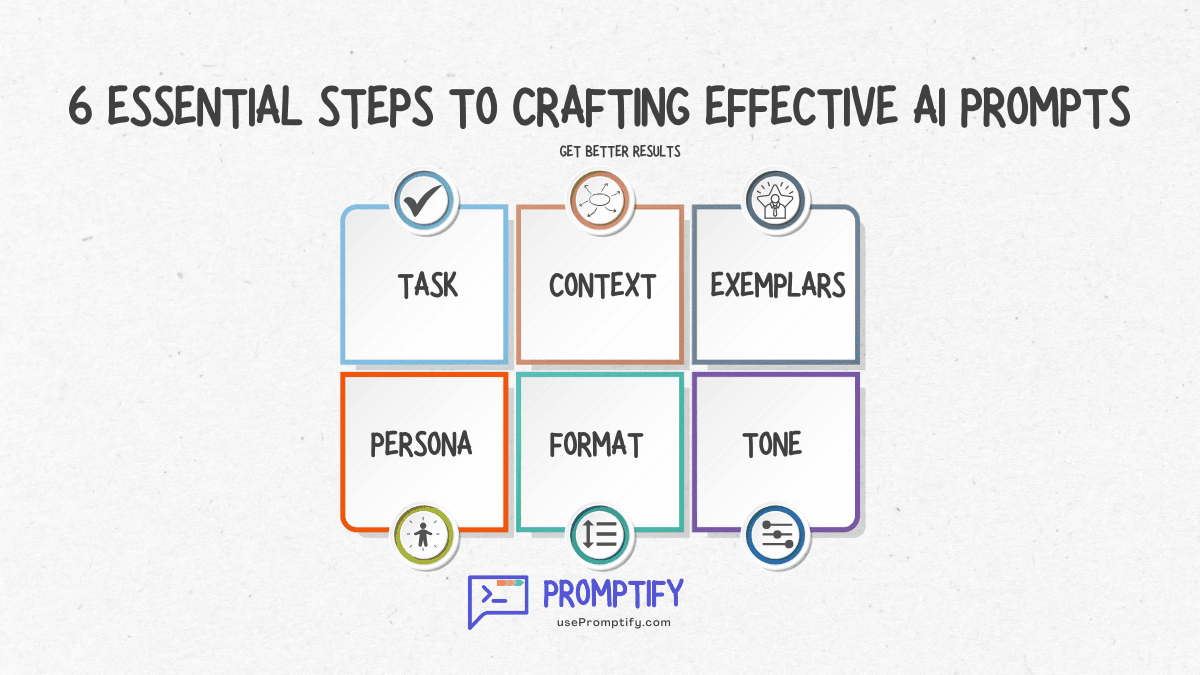 6 ESSENTIAL STEPS TO CRAFTING EFFECTIVE AI PROMPTS

GET BETTER RESULTS

TASK

CONTEXT

EXEMPLARS

PERSONA

FORMAT

TONE

PROMPTIFY

usePromptify.com